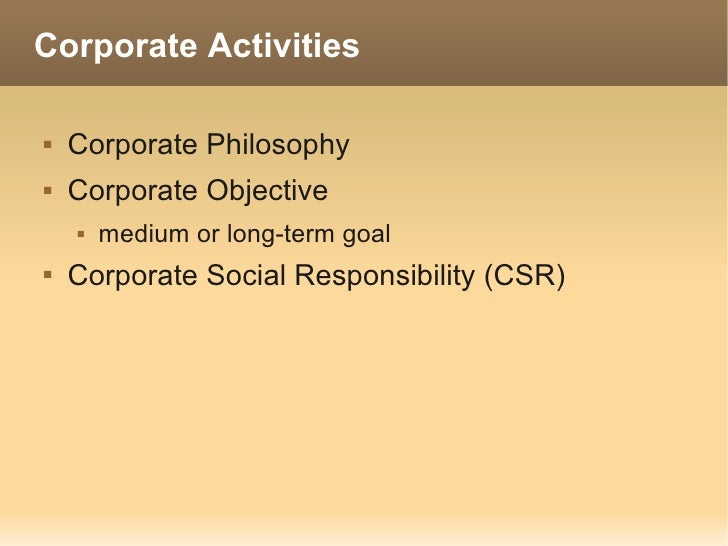 Corporate Activities

▪ Corporate Philosophy
▪ Corporate Objective
  ▪ medium or long-term goal
▪ Corporate Social Responsibility (CSR)